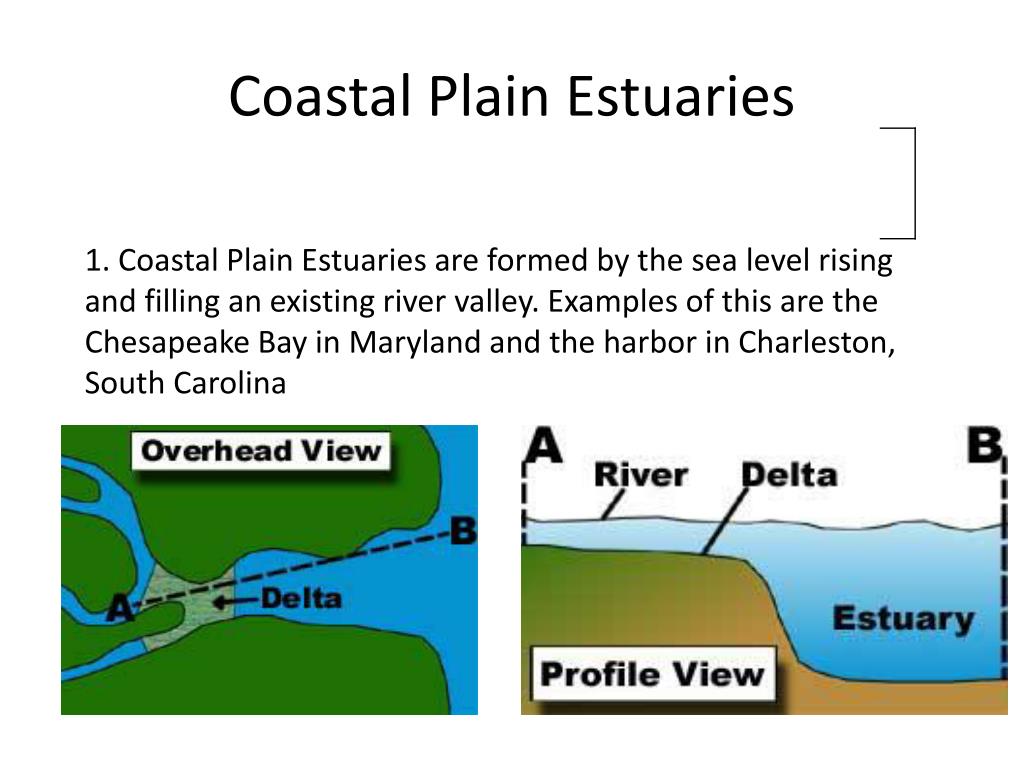 Coastal Plain Estuaries

1. Coastal Plain Estuaries are formed by the sea level rising and filling an existing river valley. Examples of this are the Chesapeake Bay in Maryland and the harbor in Charleston, South Carolina

Overhead View

B

A

Delta

A

B

River

Delta

Estuary

Profile View